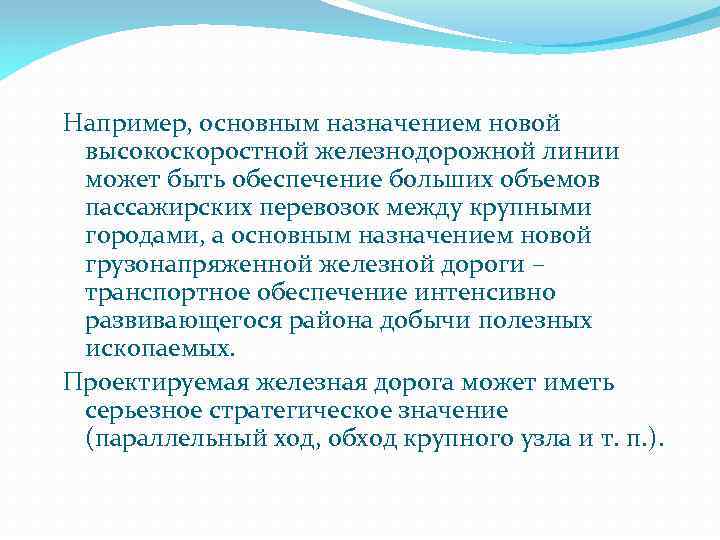 Например, основным назначением новой высокоскоростной железнодорожной линии может быть обеспечение больших объемов пассажирских перевозок между крупными городами, а основным назначением новой грузонапряженной железной дороги – транспортное обеспечение интенсивно развивающегося района добычи полезных ископаемых.

Проектируемая железная дорога может иметь серьезное стратегическое значение (параллельный ход, обход крупного узла и т. п.).